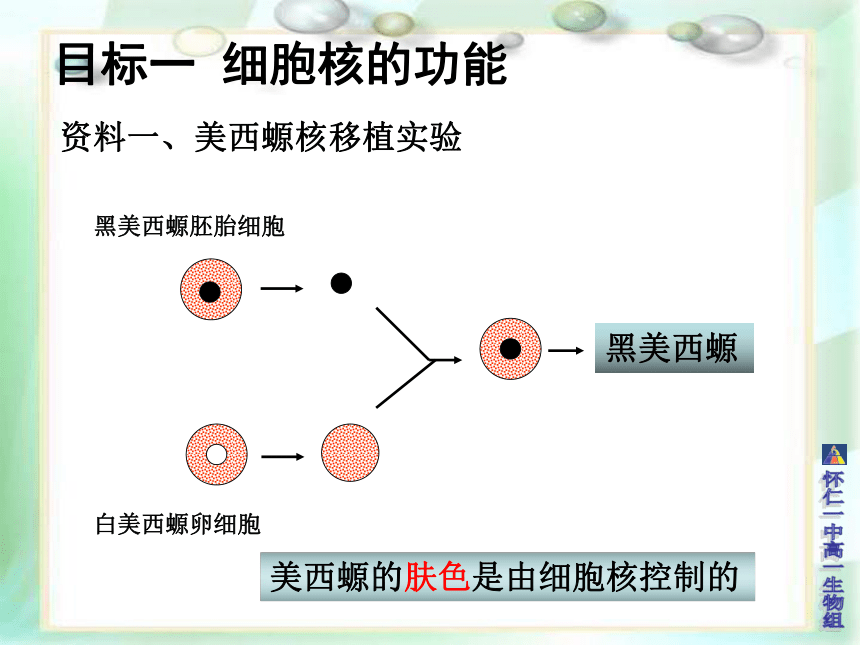 目标一 细胞核的功能

资料一、美西螈核移植实验

黑美西螈胚胎细胞

黑美西螈

白美西螈卵细胞

美西螈的肤色是由细胞核控制的

怀仁一中高一生物组